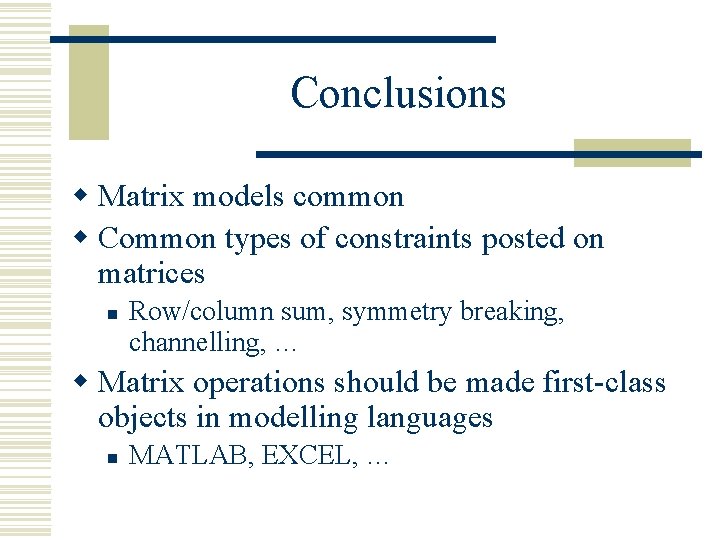 Conclusions

- Matrix models common
- Common types of constraints posted on matrices
  - Row/column sum, symmetry breaking, channelling, …
- Matrix operations should be made first-class objects in modelling languages
  - MATLAB, EXCEL, …